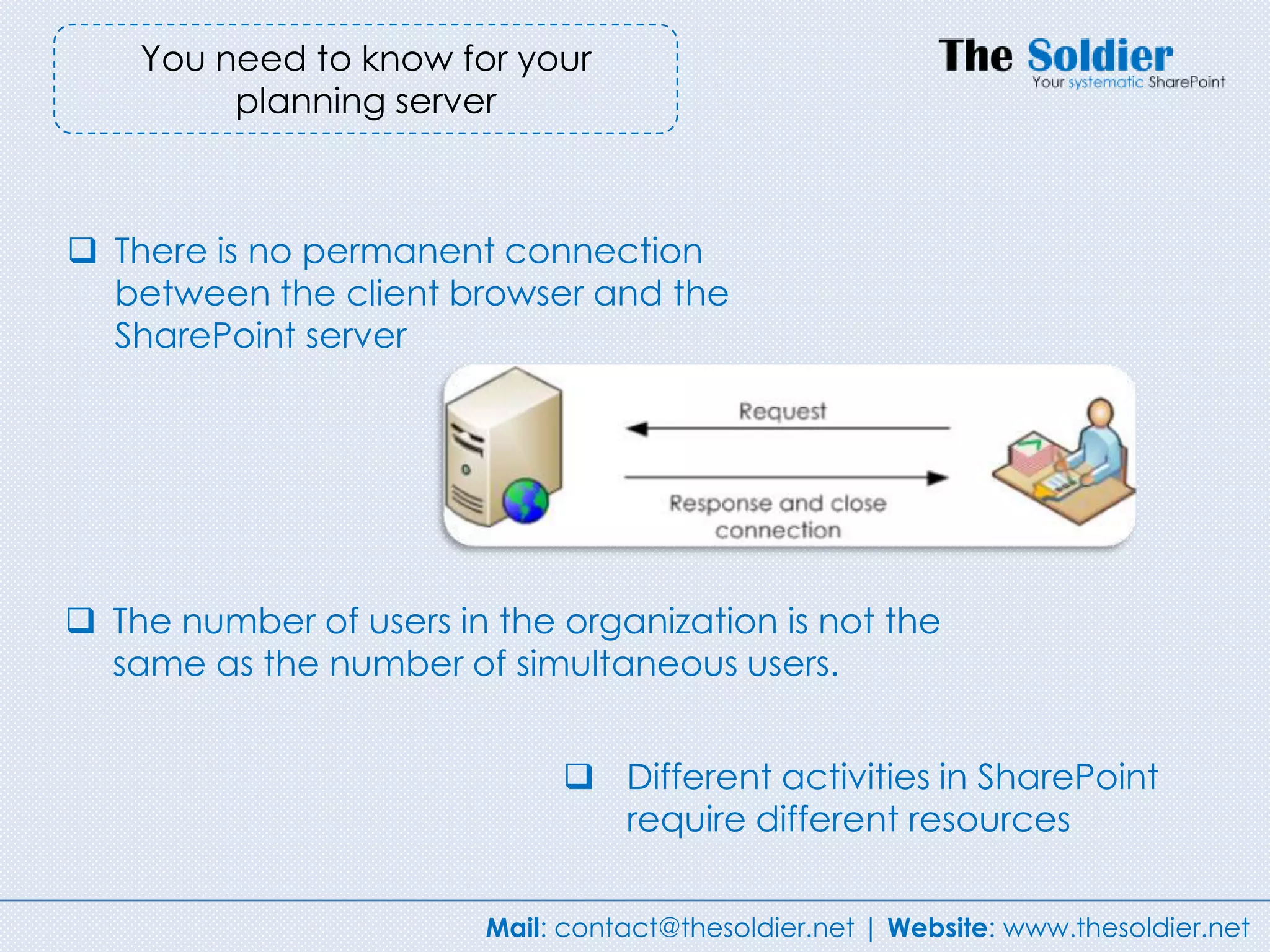 You need to know for your planning server

The Soldier
Your systematic SharePoint

❑ There is no permanent connection between the client browser and the SharePoint server

Request

Response and close connection

❑ The number of users in the organization is not the same as the number of simultaneous users.

❑ Different activities in SharePoint require different resources

Mail: contact@thesoldier.net | Website: www.thesoldier.net